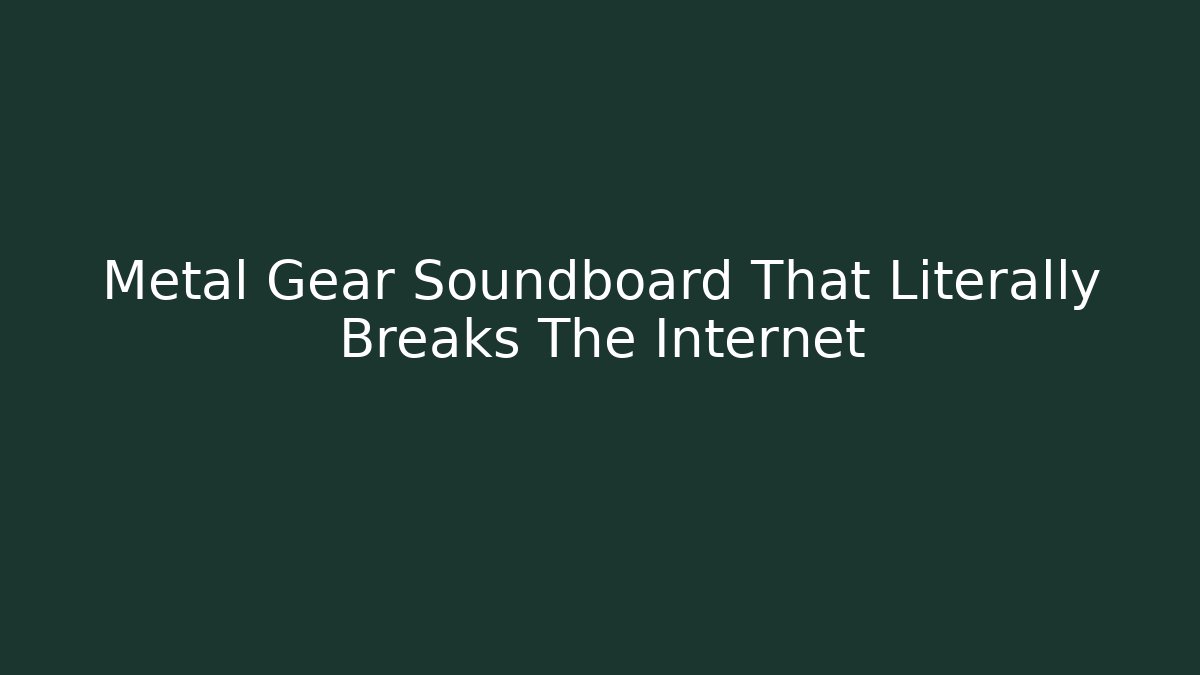 Metal Gear Soundboard That Literally Breaks The Internet